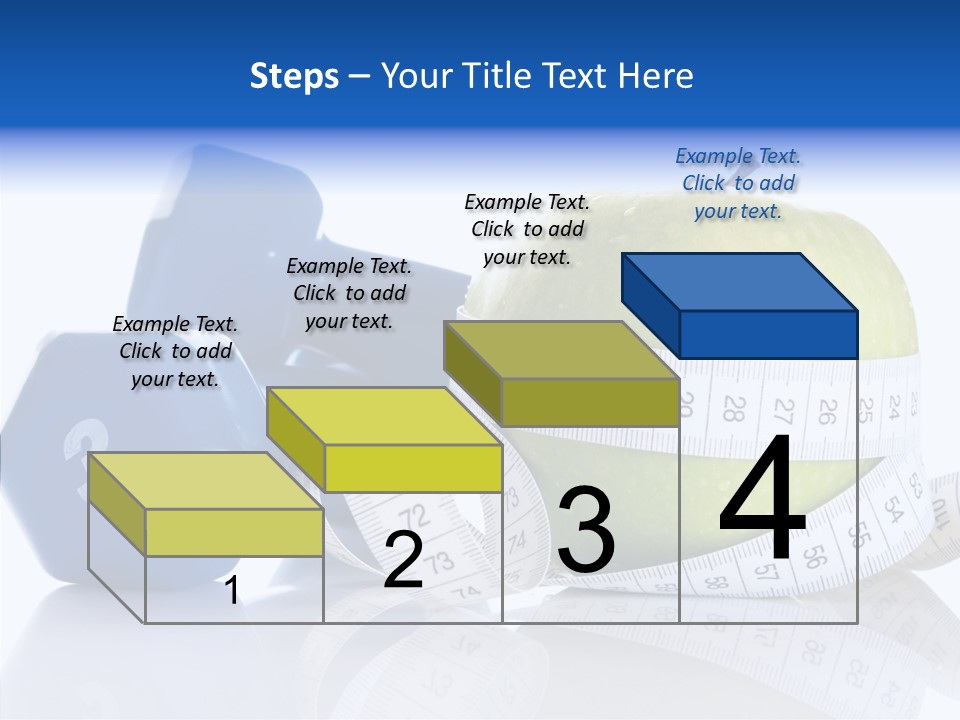 Steps – Your Title Text Here

Example Text. Click to add your text.

Example Text. Click to add your text.

Example Text. Click to add your text.

Example Text. Click to add your text.

1

2

3

4